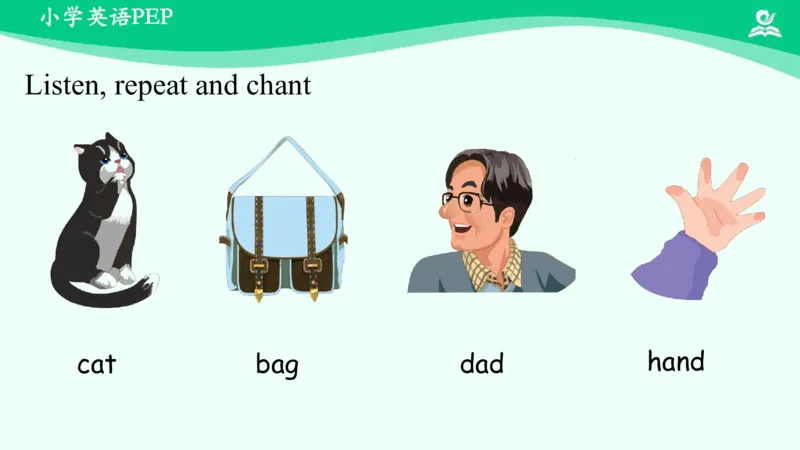 小学英语PEP

Listen, repeat and chant

cat

bag

dad

hand